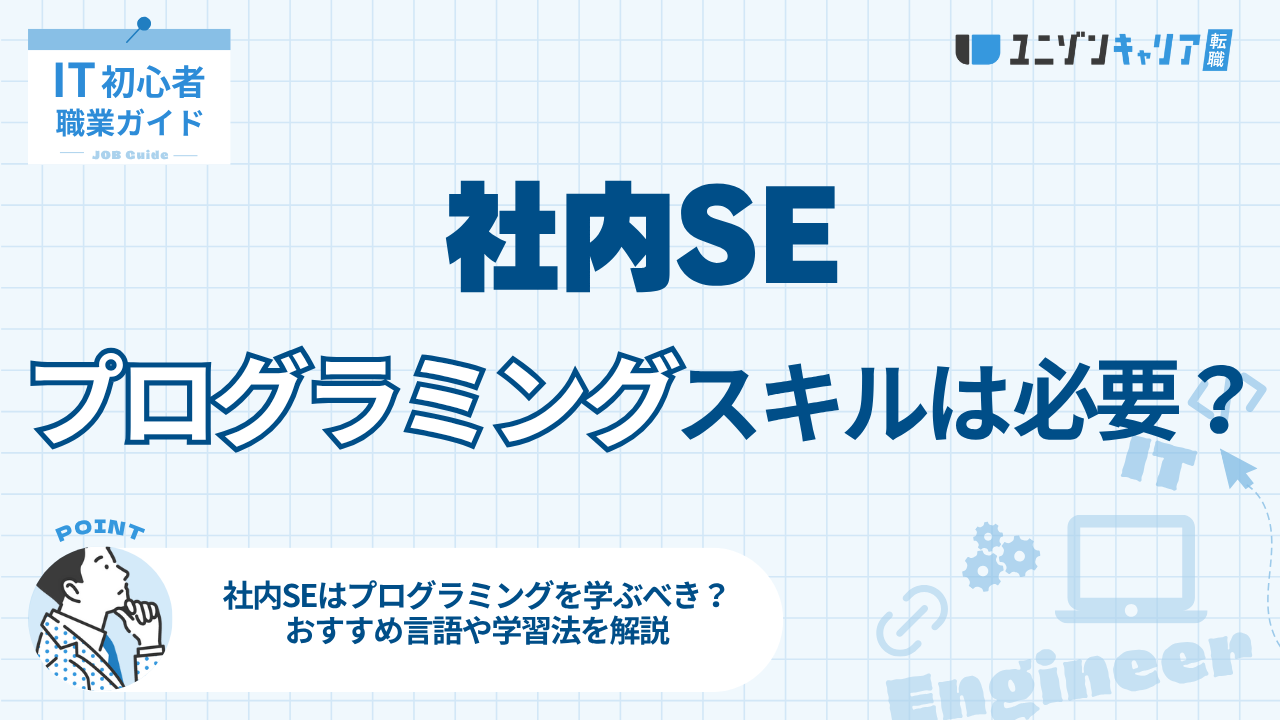 IT 初心者
職業ガイド
JOB Guide

ユニゾンキャリア 転職

社内SE

プログラミングスキルは必要？

POINT

社内SEはプログラミングを学ぶべき？
おすすめ言語や学習法を解説

IT

Engineer